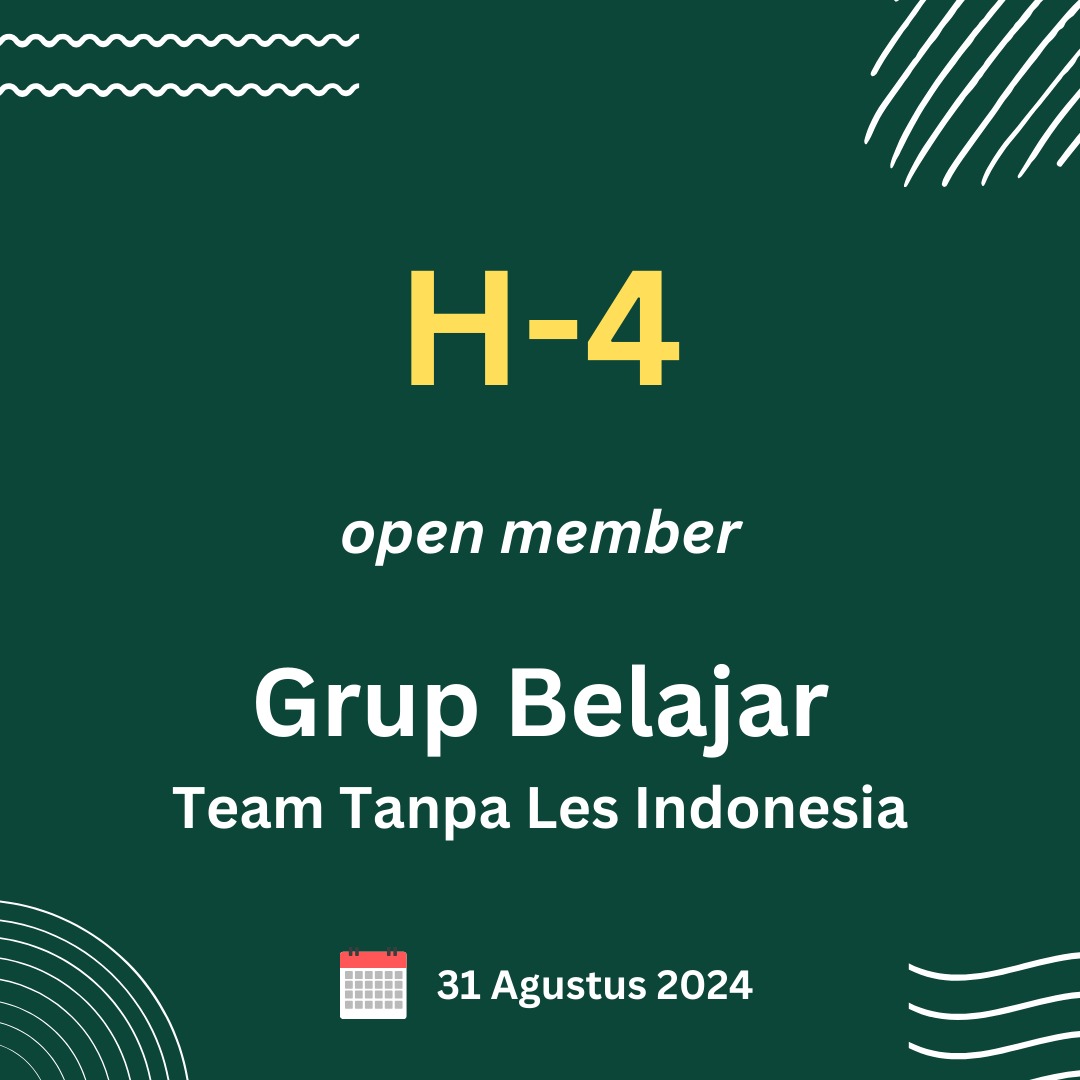 H-4

open member

Grup Belajar
Team Tanpa Les Indonesia

31 Agustus 2024